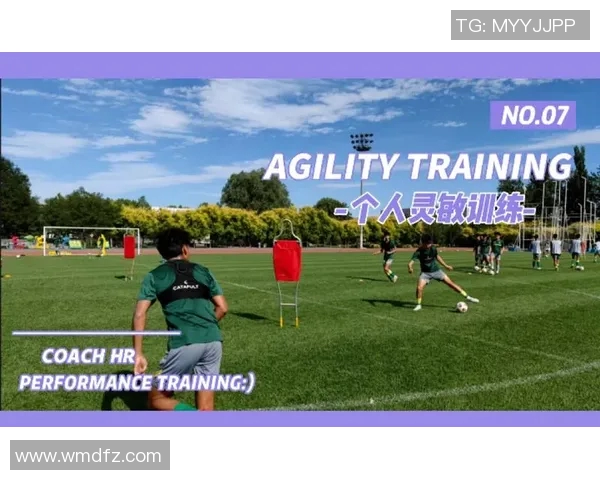 TG: MYYJJPP

NO.07

AGILITY TRAINING

-个人灵敏训练-

CATAPULT

COACH HR
PERFORMANCE TRAINING:)

www.wmdfz.com